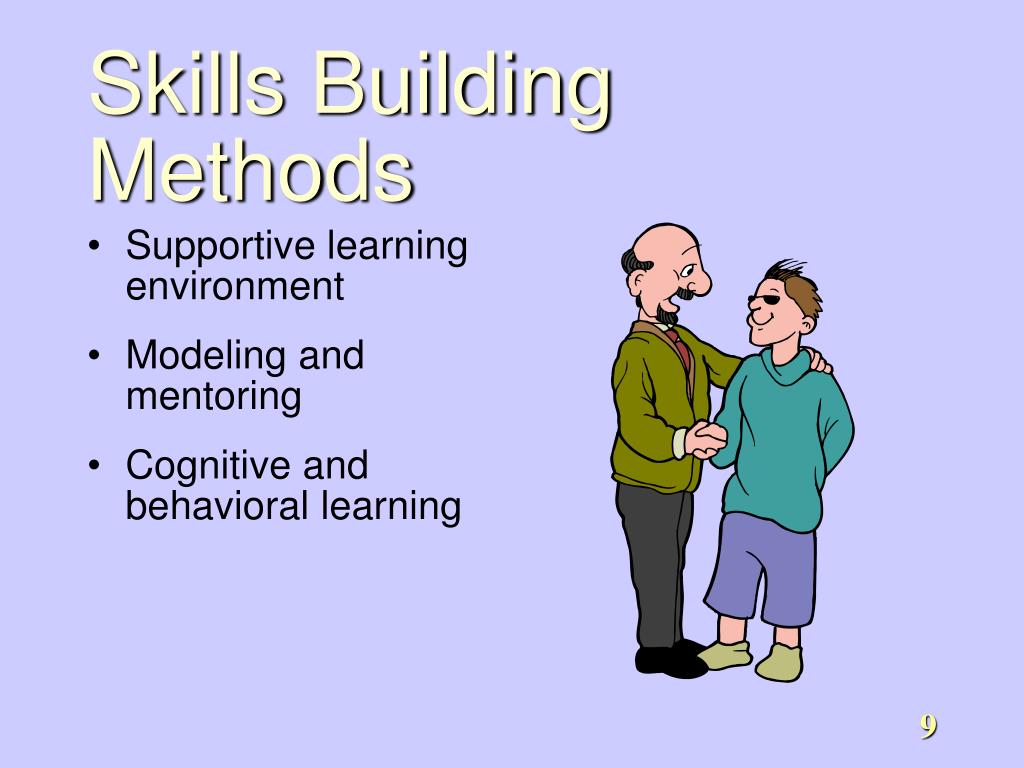 Skills Building Methods

• Supportive learning environment
• Modeling and mentoring
• Cognitive and behavioral learning

9